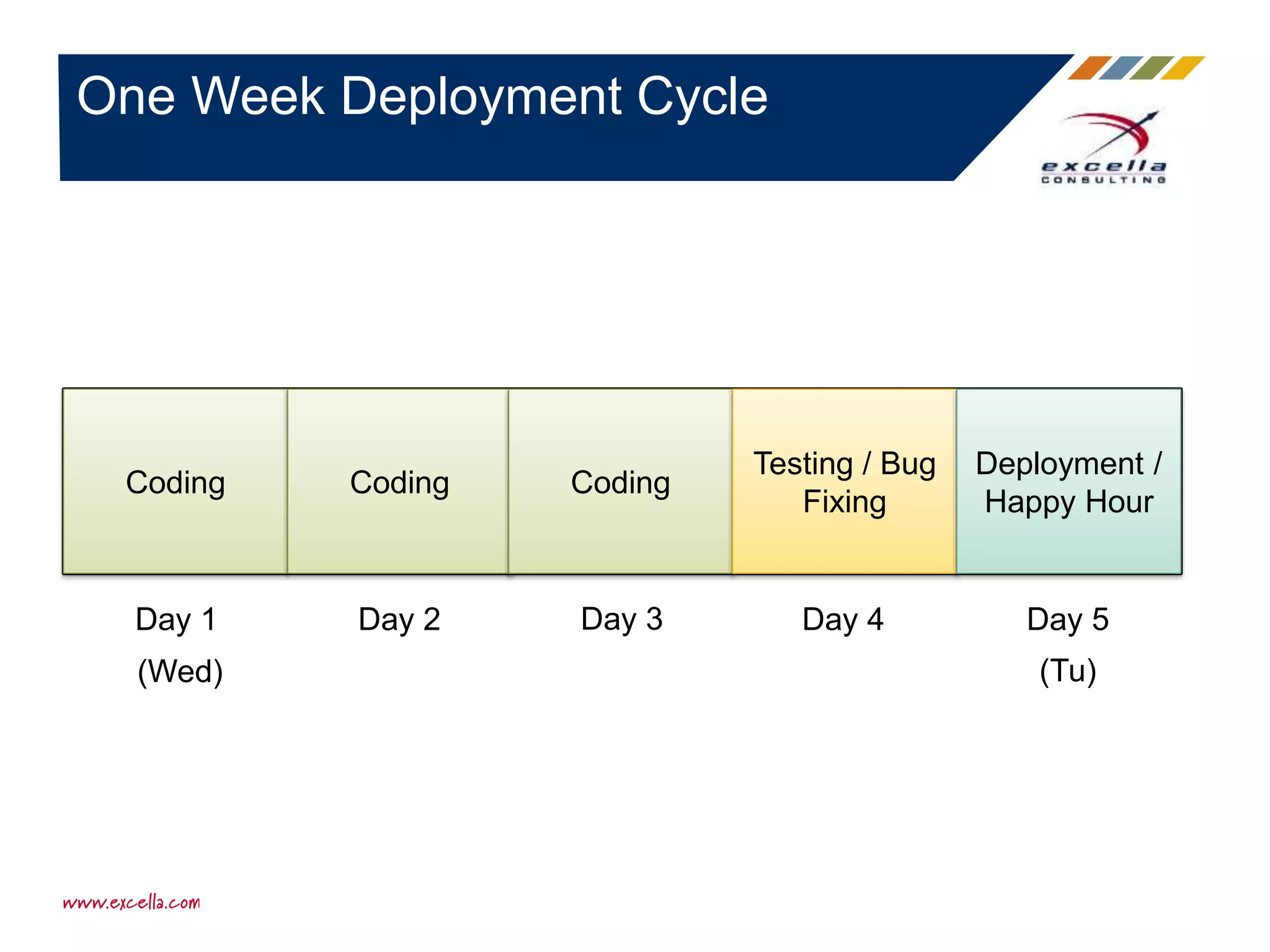 One Week Deployment Cycle

excella
CONSULTING

| Coding | Coding | Coding | Testing / Bug Fixing | Deployment / Happy Hour |
|---|---|---|---|---|
| Day 1 (Wed) | Day 2 | Day 3 | Day 4 | Day 5 (Tu) |

www.excella.com